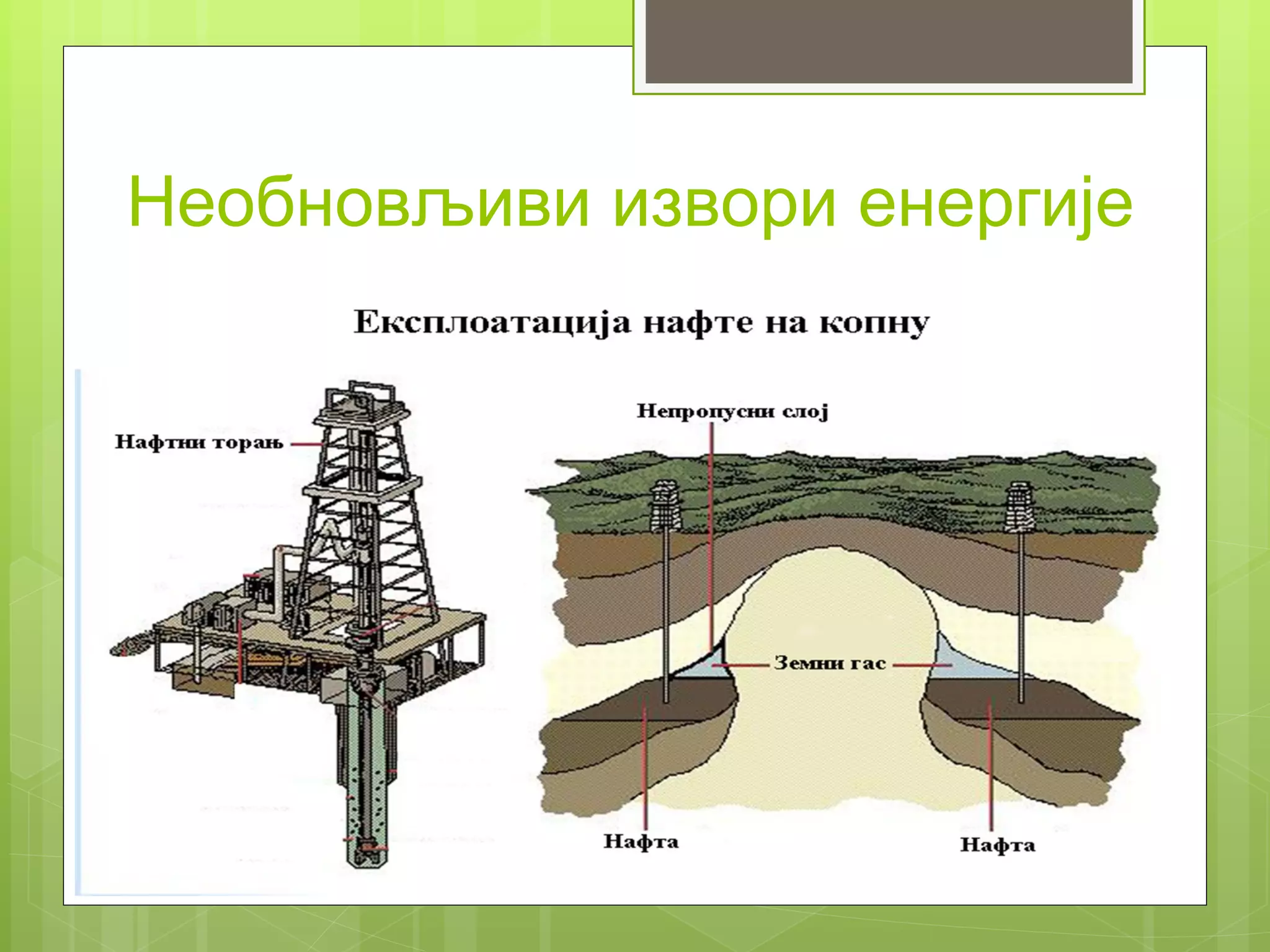 Необновљиви извори енергије

Експлоатација нафте на копну

Нафтни торањ

Непропусни слој

Земни гас

Нафта

Нафта